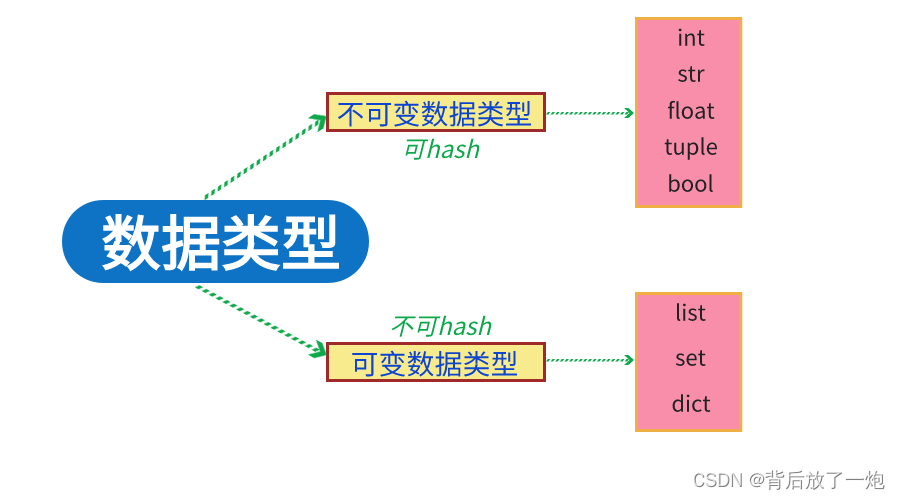 数据类型

不可变数据类型
可hash

int
str
float
tuple
bool

不可hash
可变数据类型

list
set
dict

CSDN @背后放了一炮